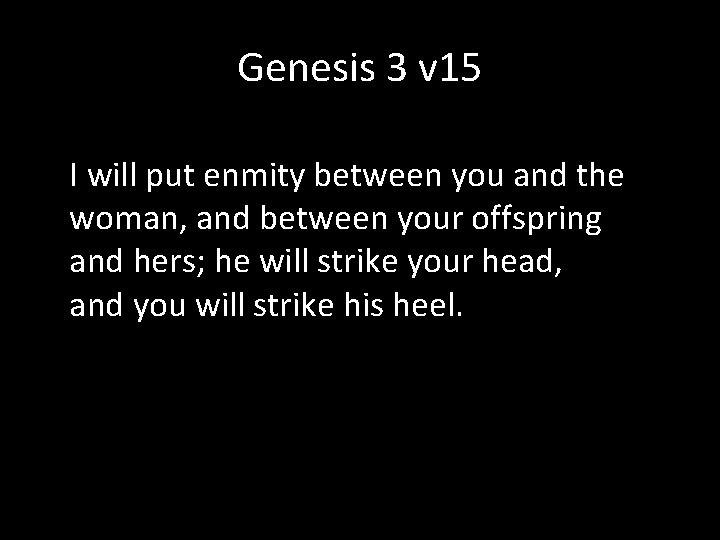 Genesis 3 v15

I will put enmity between you and the woman, and between your offspring and hers; he will strike your head, and you will strike his heel.